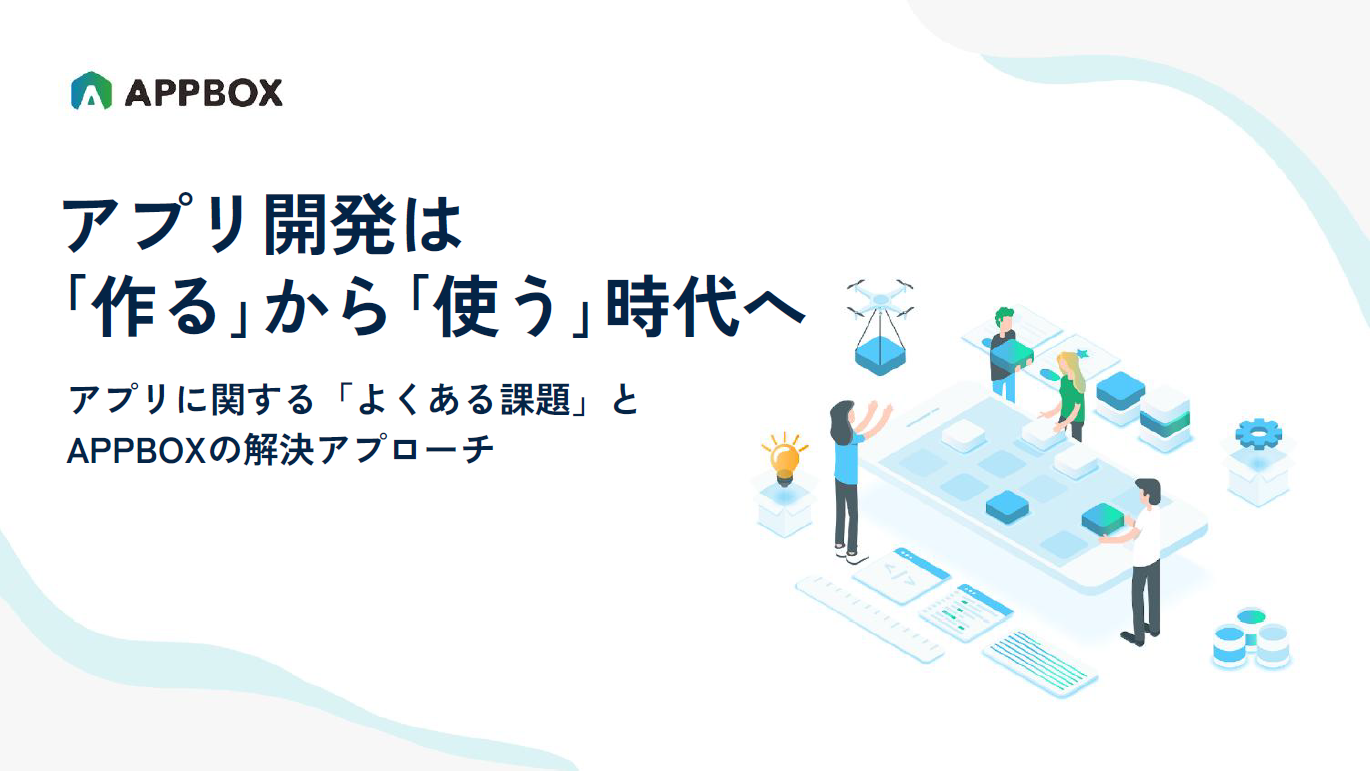 APPBOX

アプリ開発は
「作る」から「使う」時代へ

アプリに関する「よくある課題」と
APPBOXの解決アプローチ